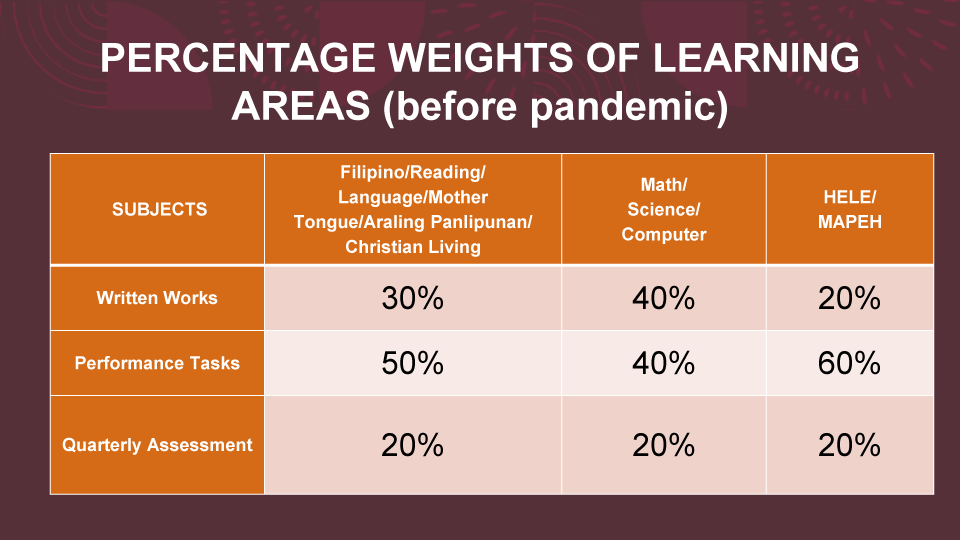 PERCENTAGE WEIGHTS OF LEARNING AREAS (before pandemic)

| SUBJECTS | Filipino/Reading/ Language/Mother Tongue/Araling Panlipunan/ Christian Living | Math/ Science/ Computer | HELE/ MAPEH |
|---|---|---|---|
| Written Works | 30% | 40% | 20% |
| Performance Tasks | 50% | 40% | 60% |
| Quarterly Assessment | 20% | 20% | 20% |